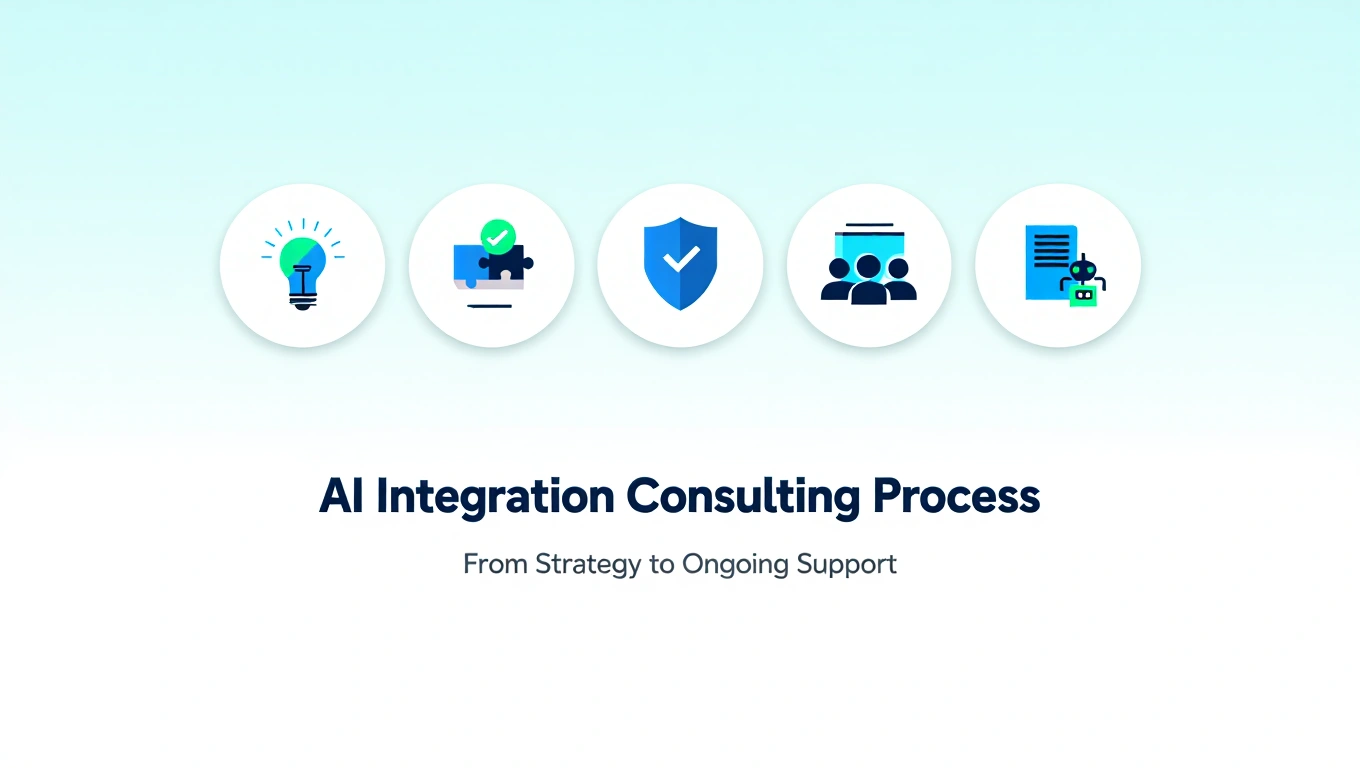 AI Integration Consulting Process

From Strategy to Ongoing Support